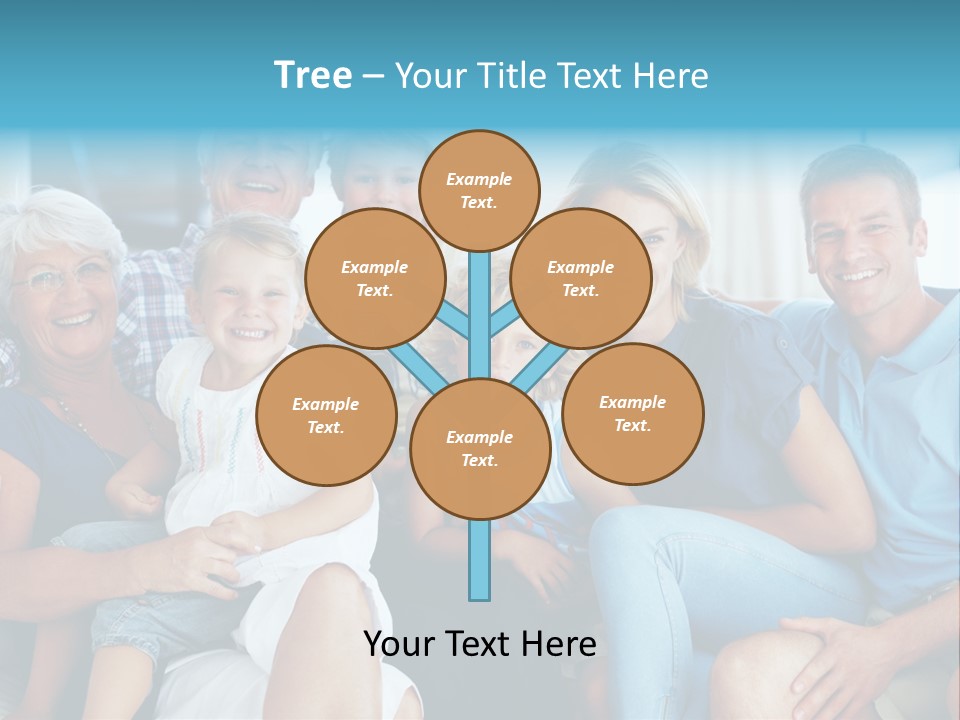 Tree – Your Title Text Here

Example Text.

Example Text.

Example Text.

Example Text.

Example Text.

Example Text.

Your Text Here